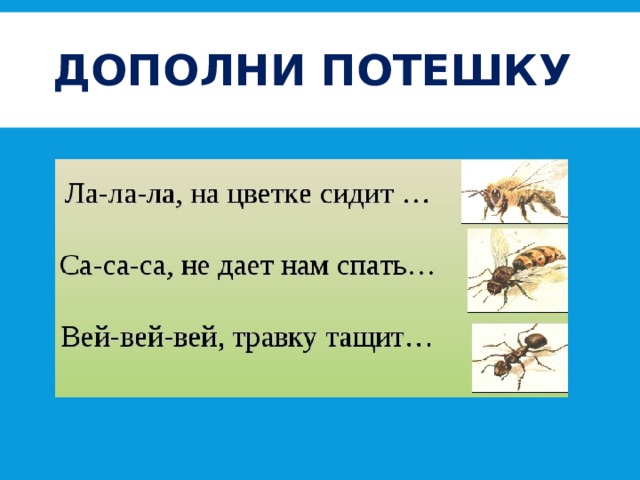 ДОПОЛНИ ПОТЕШКУ

Ла-ла-ла, на цветке сидит …

Са-са-са, не дает нам спать…

Вей-вей-вей, травку тащит…